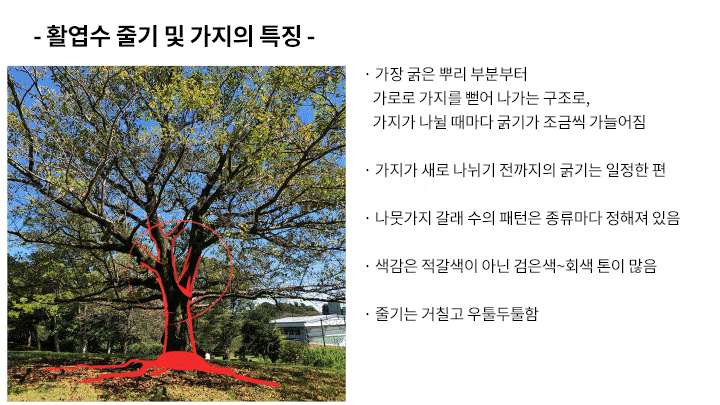 - 활엽수 줄기 및 가지의 특징 -

· 가장 굵은 뿌리 부분부터 가로로 가지를 뻗어 나가는 구조로, 가지가 나뉠 때마다 굵기가 조금씩 가늘어짐

· 가지가 새로 나뉘기 전까지의 굵기는 일정한 편

· 나뭇가지 갈래 수의 패턴은 종류마다 정해져 있음

· 색감은 적갈색이 아닌 검은색~회색 톤이 많음

· 줄기는 거칠고 우툴두툴함